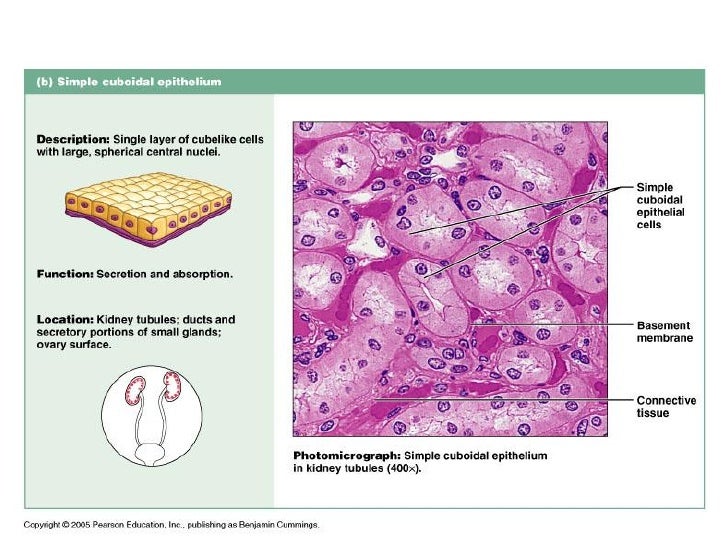 (b) Simple cuboidal epithelium

Description: Single layer of cubelike cells with large, spherical central nuclei.

Function: Secretion and absorption.

Location: Kidney tubules; ducts and secretory portions of small glands; ovary surface.

Simple cuboidal epithelial cells

Basement membrane

Connective tissue

Photomicrograph: Simple cuboidal epithelium in kidney tubules (400×).

Copyright © 2005 Pearson Education, Inc., publishing as Benjamin Cummings.